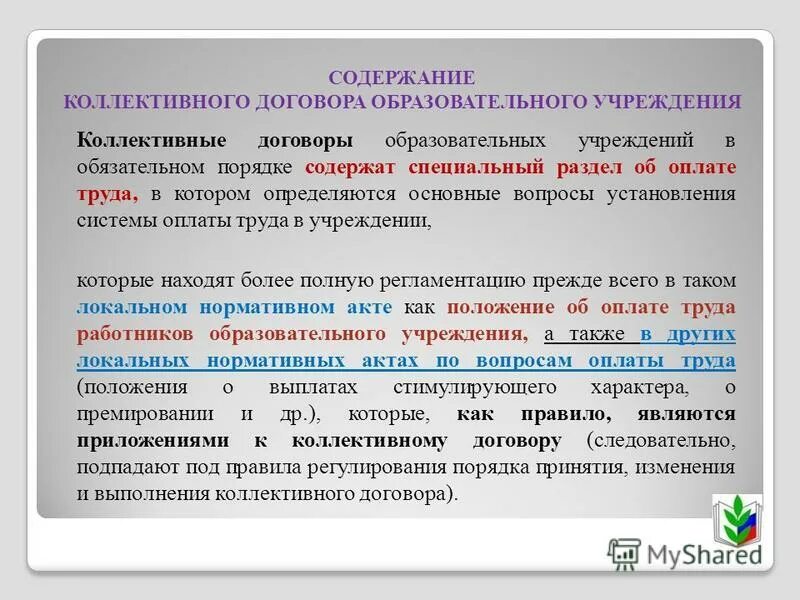 СОДЕРЖАНИЕ
КОЛЛЕКТИВНОГО ДОГОВОРА ОБРАЗОВАТЕЛЬНОГО УЧРЕЖДЕНИЯ

Коллективные договоры образовательных учреждений в обязательном порядке содержат специальный раздел об оплате труда, в котором определяются основные вопросы установления системы оплаты труда в учреждении,

которые находят более полную регламентацию прежде всего в таком локальном нормативном акте как положение об оплате труда работников образовательного учреждения, а также в других локальных нормативных актах по вопросам оплаты труда (положения о выплатах стимулирующего характера, о премировании и др.), которые, как правило, являются приложениями к коллективному договору (следовательно, подпадают под правила регулирования порядка принятия, изменения и выполнения коллективного договора).

MyShared